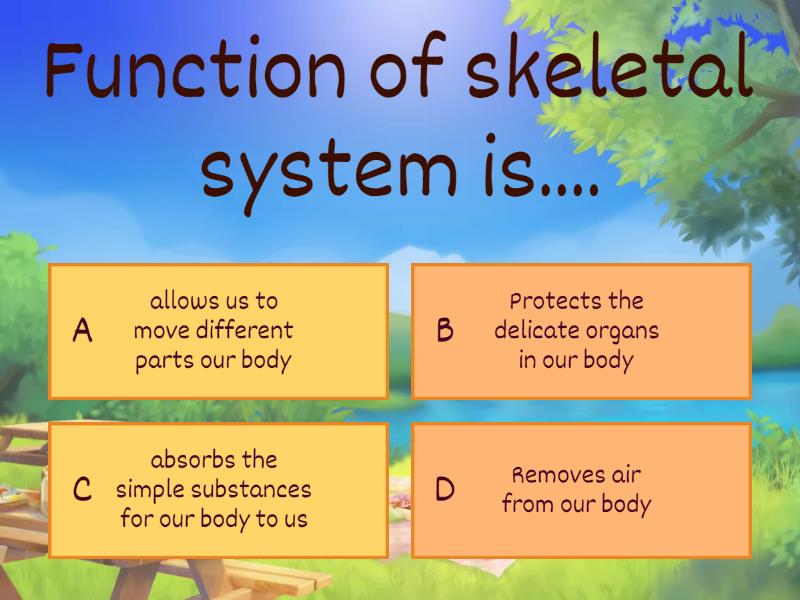 Function of skeletal system is....

A allows us to move different parts our body

B Protects the delicate organs in our body

C absorbs the simple substances for our body to us

D Removes air from our body